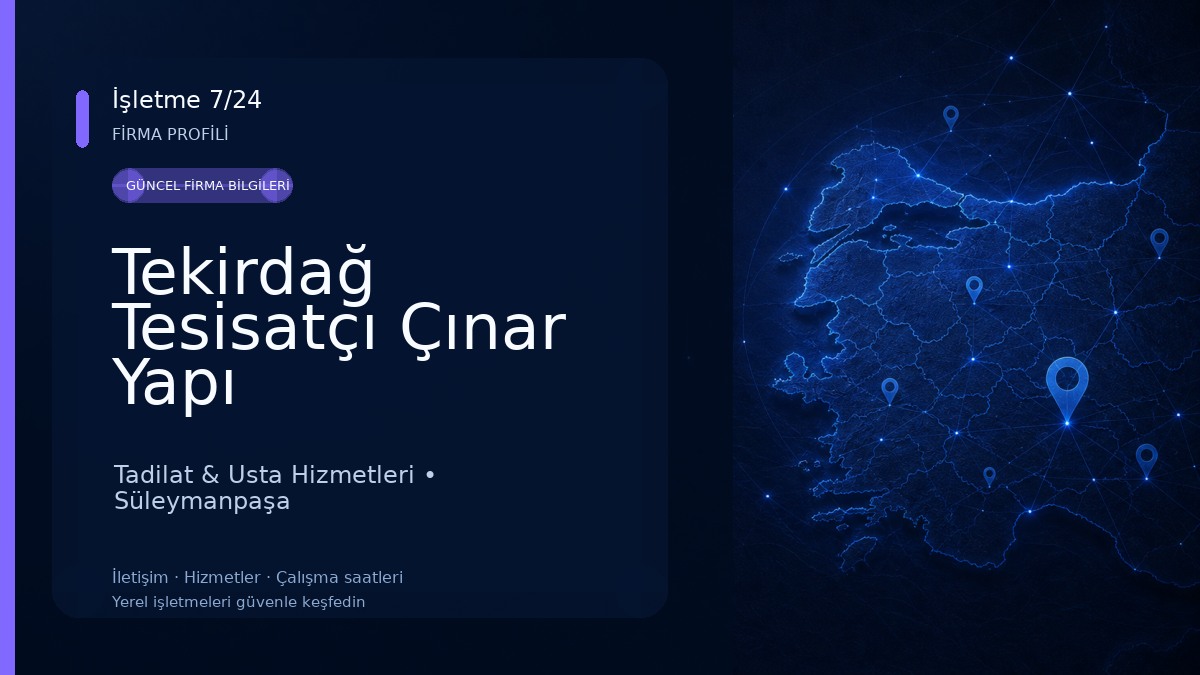 İşletme 7/24
FİRMA PROFİLİ

GÜNCEL FİRMA BİLGİLERİ

Tekirdağ Tesisatçı Çınar Yapı

Tadilat & Usta Hizmetleri • Süleymanpaşa

İletişim · Hizmetler · Çalışma saatleri
Yerel işletmeleri güvenle keşfedin